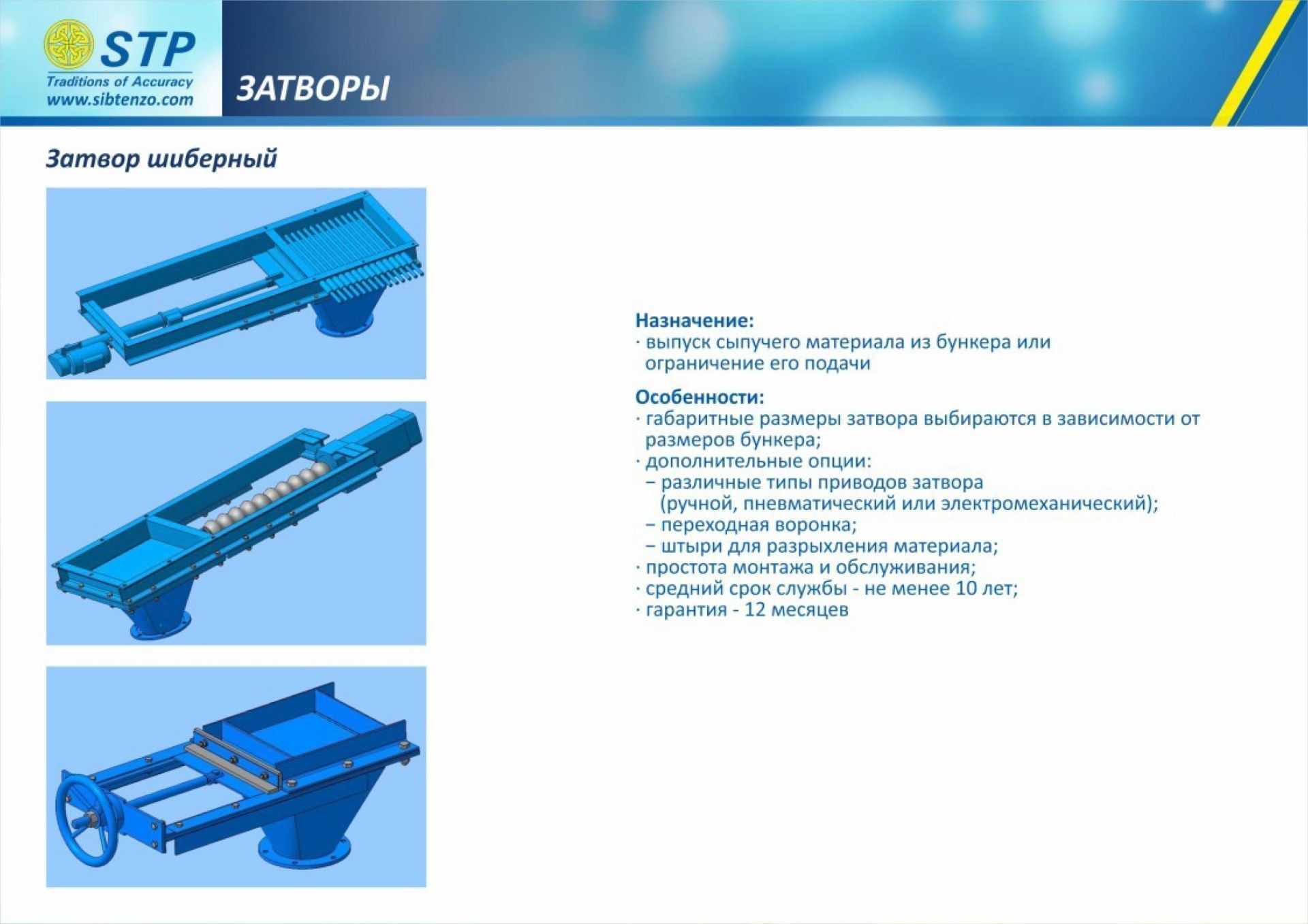 STP
Traditions of Accuracy
www.sibtenzo.com

ЗАТВОРЫ

Затвор шиберный

Назначение:
· выпуск сыпучего материала из бункера или ограничение его подачи

Особенности:
· габаритные размеры затвора выбираются в зависимости от размеров бункера;
· дополнительные опции:
– различные типы приводов затвора (ручной, пневматический или электромеханический);
– переходная воронка;
– штыри для разрыхления материала;
· простота монтажа и обслуживания;
· средний срок службы - не менее 10 лет;
· гарантия - 12 месяцев